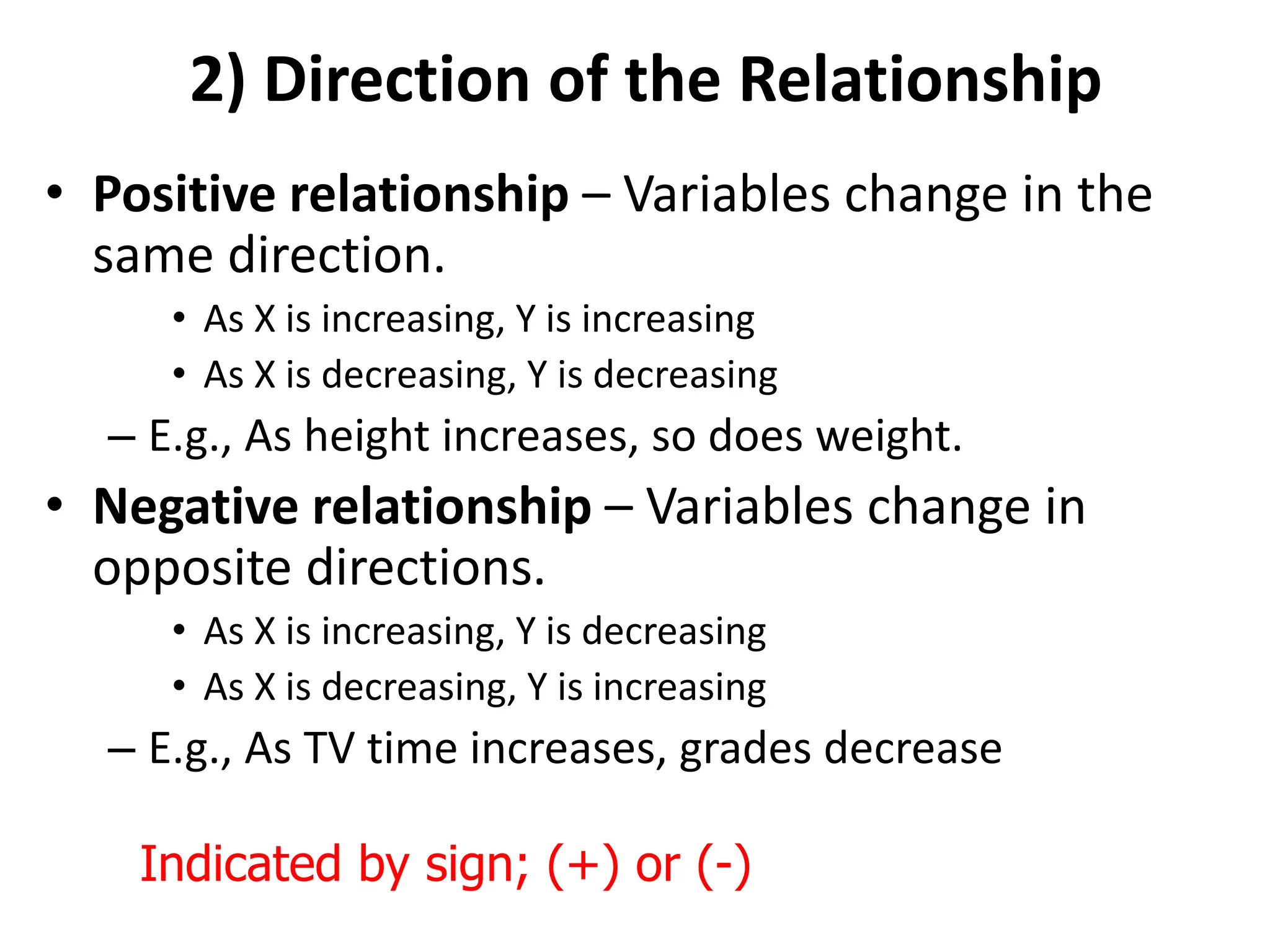 2) Direction of the Relationship

• Positive relationship – Variables change in the same direction.
  • As X is increasing, Y is increasing
  • As X is decreasing, Y is decreasing
 – E.g., As height increases, so does weight.

• Negative relationship – Variables change in opposite directions.
  • As X is increasing, Y is decreasing
  • As X is decreasing, Y is increasing
 – E.g., As TV time increases, grades decrease

Indicated by sign; (+) or (-)